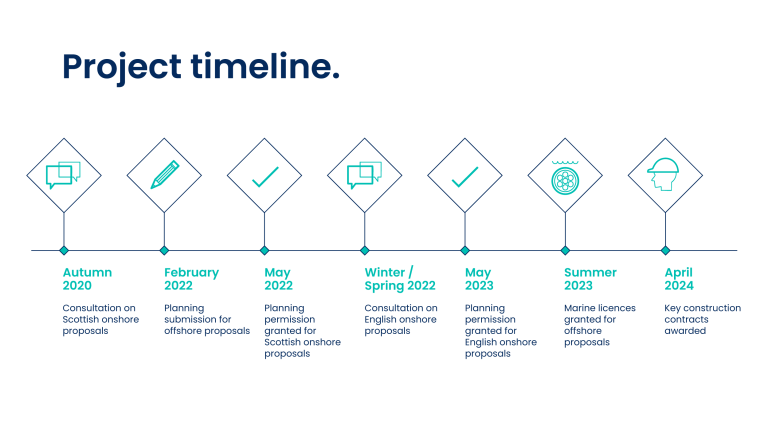 Project timeline.

Autumn 2020

Consultation on Scottish onshore proposals

February 2022

Planning submission for offshore proposals

May 2022

Planning permission granted for Scottish onshore proposals

Winter / Spring 2022

Consultation on English onshore proposals

May 2023

Planning permission granted for English onshore proposals

Summer 2023

Marine licences granted for offshore proposals

April 2024

Key construction contracts awarded